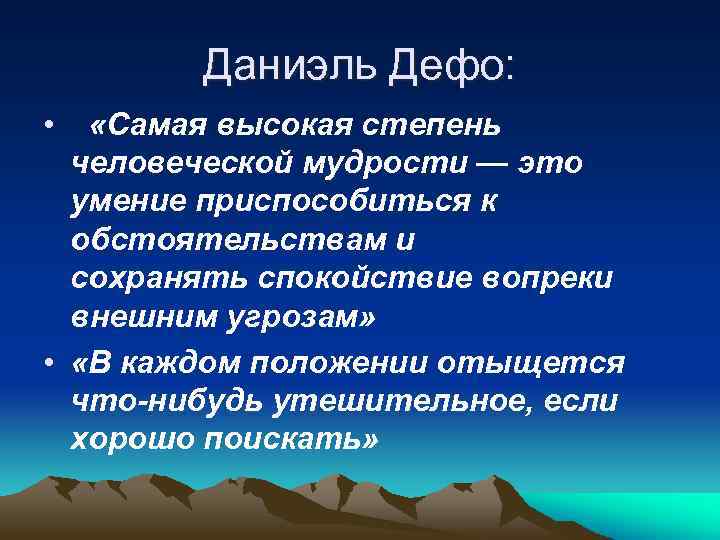 Даниэль Дефо:

• «Самая высокая степень человеческой мудрости — это умение приспособиться к обстоятельствам и сохранять спокойствие вопреки внешним угрозам»

• «В каждом положении отыщется что-нибудь утешительное, если хорошо поискать»